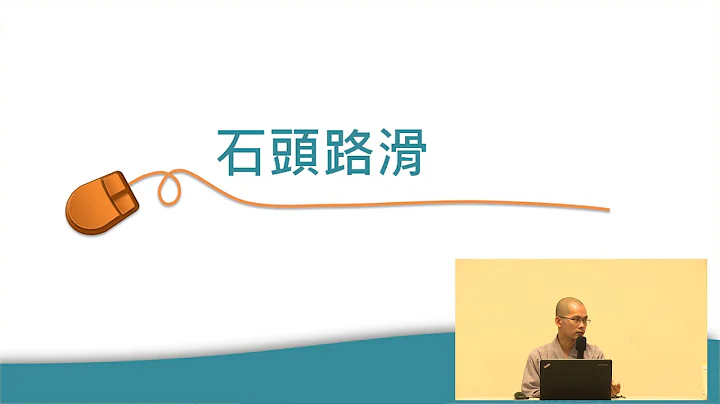 石頭路滑